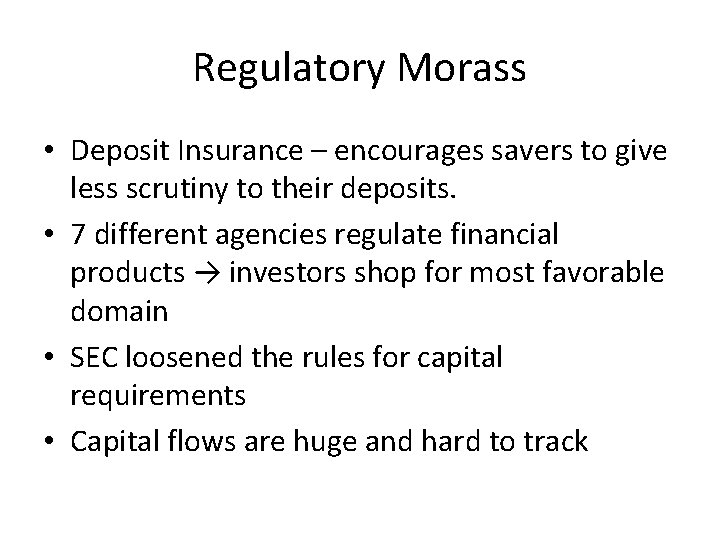 Regulatory Morass

• Deposit Insurance – encourages savers to give less scrutiny to their deposits.

• 7 different agencies regulate financial products → investors shop for most favorable domain

• SEC loosened the rules for capital requirements

• Capital flows are huge and hard to track